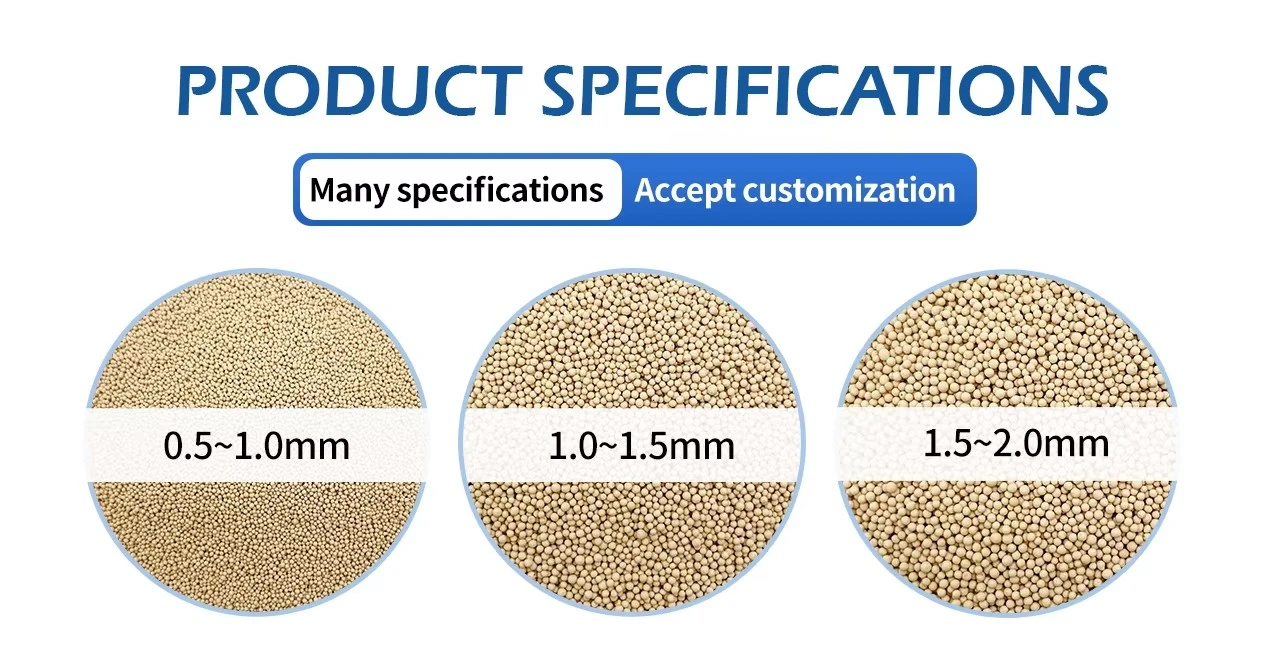 PRODUCT SPECIFICATIONS

Many specifications Accept customization

0.5~1.0mm

1.0~1.5mm

1.5~2.0mm